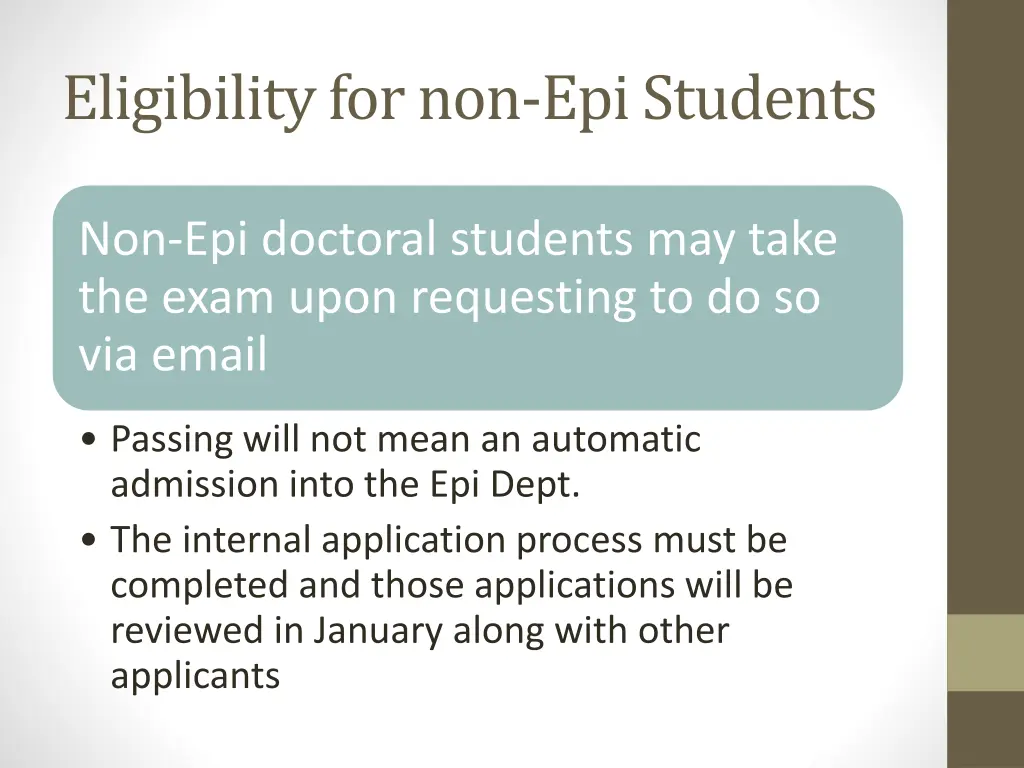 Eligibility for non-Epi Students

Non-Epi doctoral students may take the exam upon requesting to do so via email

• Passing will not mean an automatic admission into the Epi Dept.
• The internal application process must be completed and those applications will be reviewed in January along with other applicants